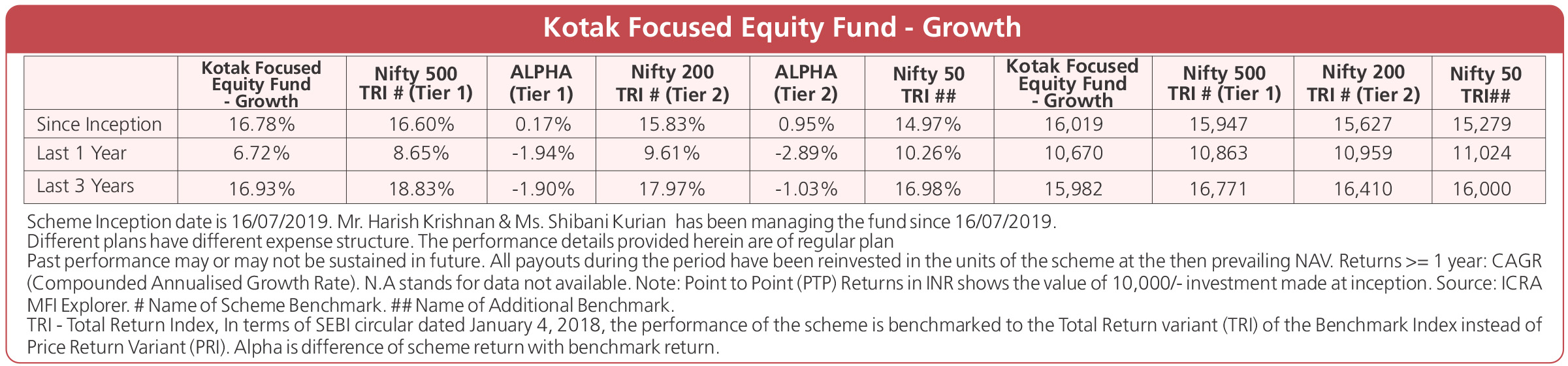 Kotak Focused Equity Fund - Growth

| | Kotak Focused Equity Fund - Growth | Nifty 500 TRI # (Tier 1) | ALPHA (Tier 1) | Nifty 200 TRI # (Tier 2) | ALPHA (Tier 2) | Nifty 50 TRI ## | Kotak Focused Equity Fund - Growth | Nifty 500 TRI # (Tier 1) | Nifty 200 TRI # (Tier 2) | Nifty 50 TRI## |
|---|---|---|---|---|---|---|---|---|---|---|
| Since Inception | 16.78% | 16.60% | 0.17% | 15.83% | 0.95% | 14.97% | 16,019 | 15,947 | 15,627 | 15,279 |
| Last 1 Year | 6.72% | 8.65% | -1.94% | 9.61% | -2.89% | 10.26% | 10,670 | 10,863 | 10,959 | 11,024 |
| Last 3 Years | 16.93% | 18.83% | -1.90% | 17.97% | -1.03% | 16.98% | 15,982 | 16,771 | 16,410 | 16,000 |

Scheme Inception date is 16/07/2019. Mr. Harish Krishnan & Ms. Shibani Kurian has been managing the fund since 16/07/2019.
Different plans have different expense structure. The performance details provided herein are of regular plan
Past performance may or may not be sustained in future. All payouts during the period have been reinvested in the units of the scheme at the then prevailing NAV. Returns >= 1 year: CAGR (Compounded Annualised Growth Rate). N.A stands for data not available. Note: Point to Point (PTP) Returns in INR shows the value of 10,000/- investment made at inception. Source: ICRA MFI Explorer. # Name of Scheme Benchmark. ## Name of Additional Benchmark.
TRI - Total Return Index, In terms of SEBI circular dated January 4, 2018, the performance of the scheme is benchmarked to the Total Return variant (TRI) of the Benchmark Index instead of Price Return Variant (PRI). Alpha is difference of scheme return with benchmark return.